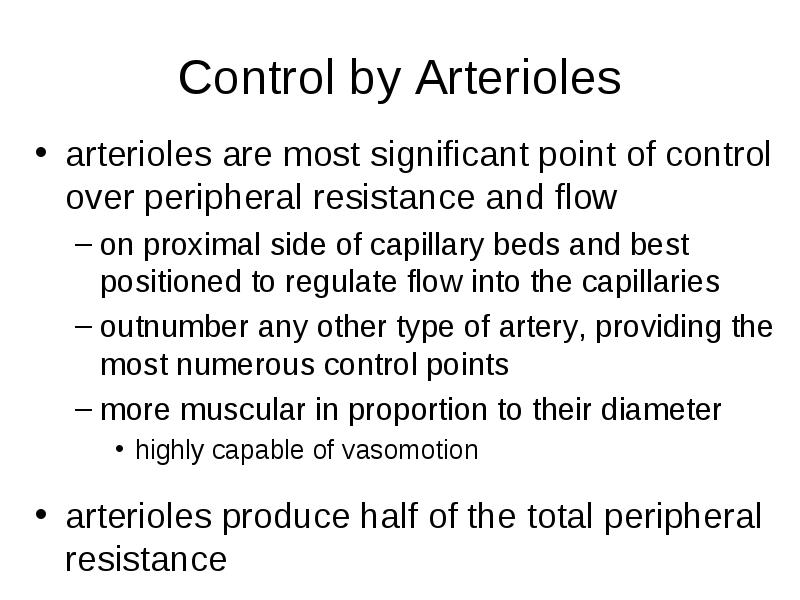 Control by Arterioles

• arterioles are most significant point of control over peripheral resistance and flow
– on proximal side of capillary beds and best positioned to regulate flow into the capillaries
– outnumber any other type of artery, providing the most numerous control points
– more muscular in proportion to their diameter
• highly capable of vasomotion

• arterioles produce half of the total peripheral resistance